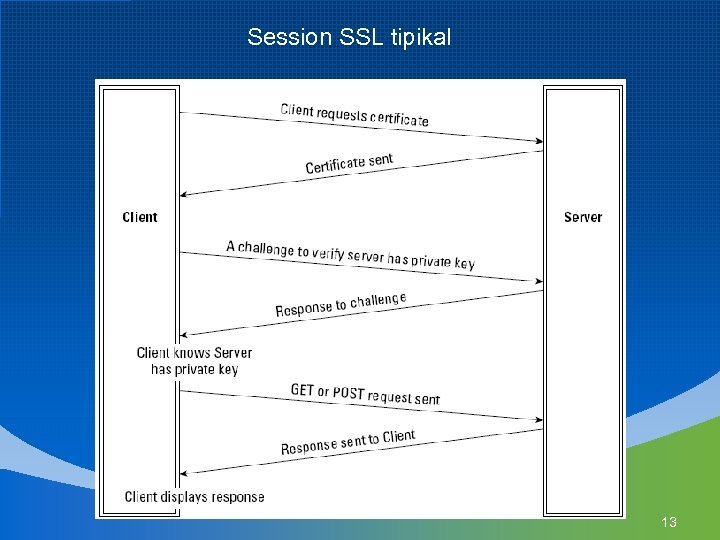 Session SSL tipikal

Client requests certificate

Certificate sent

Client

Server

A challenge to verify server has private key

Response to challenge

Client knows Server has private key

GET or POST request sent

Response sent to Client

Client displays response

13